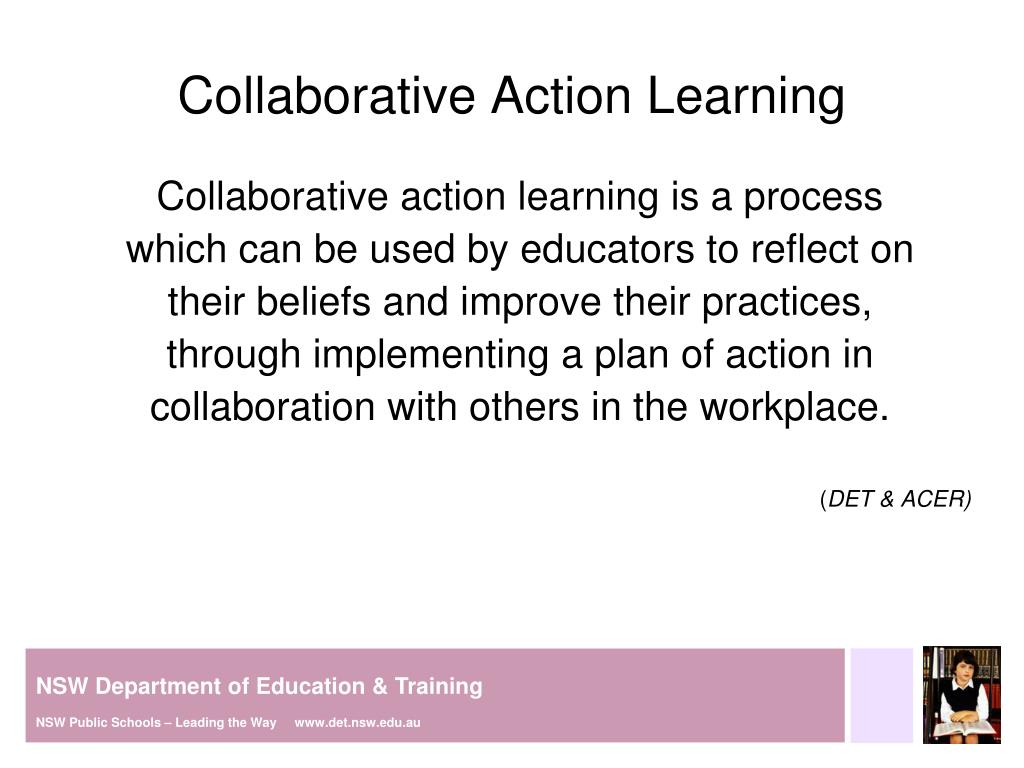 Collaborative Action Learning

Collaborative action learning is a process which can be used by educators to reflect on their beliefs and improve their practices, through implementing a plan of action in collaboration with others in the workplace.

(DET & ACER)

NSW Department of Education & Training

NSW Public Schools – Leading the Way www.det.nsw.edu.au